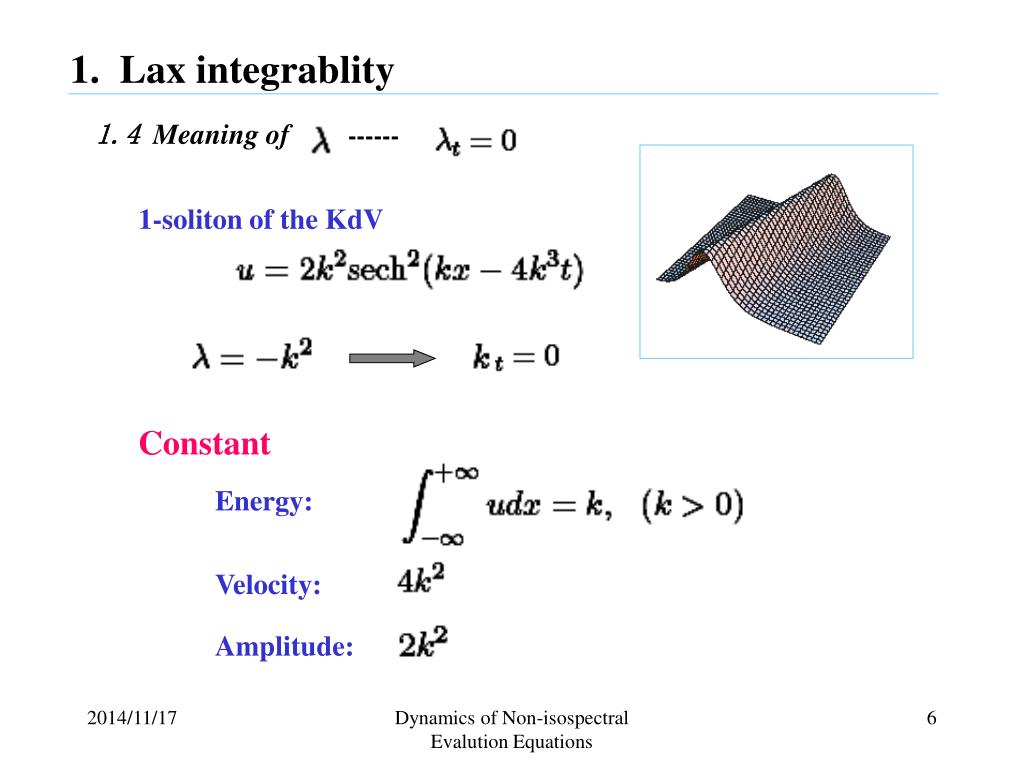 1. Lax integrablity

1. 4 Meaning of $\lambda$ ------ $\lambda_t = 0$

1-soliton of the KdV

$u = 2k^2 \mathrm{sech}^2(kx - 4k^3 t)$

$\lambda = -k^2$ $k_t = 0$

Constant

Energy: $\int_{-\infty}^{+\infty} u dx = k, \quad (k > 0)$

Velocity: $4k^2$

Amplitude: $2k^2$

2014/11/17

Dynamics of Non-isospectral Evalution Equations

6